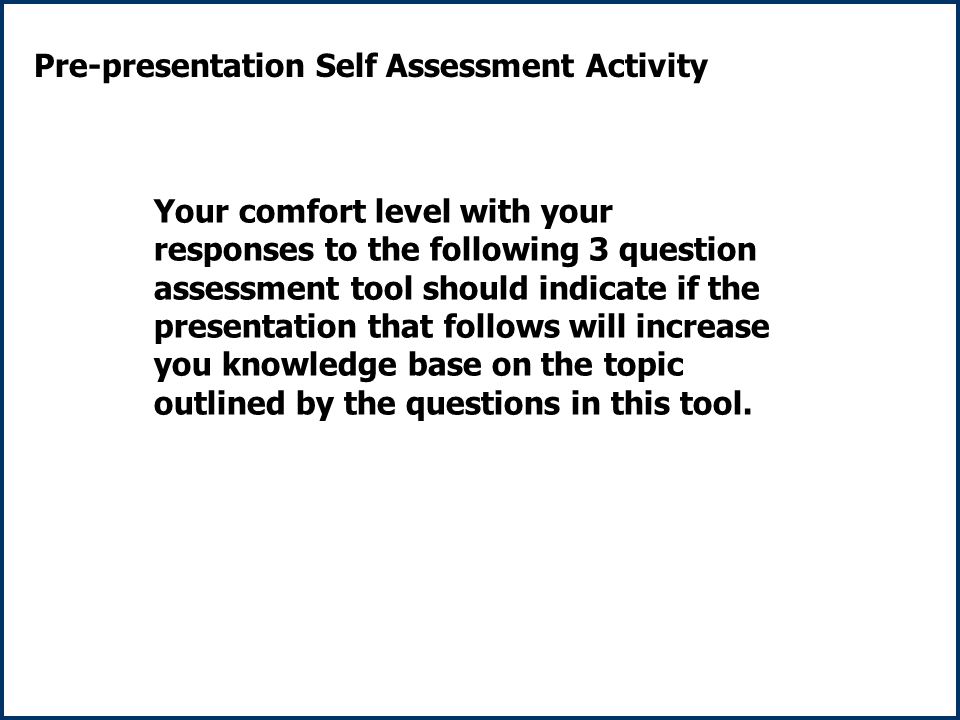 Pre-presentation Self Assessment Activity

Your comfort level with your responses to the following 3 question assessment tool should indicate if the presentation that follows will increase you knowledge base on the topic outlined by the questions in this tool.